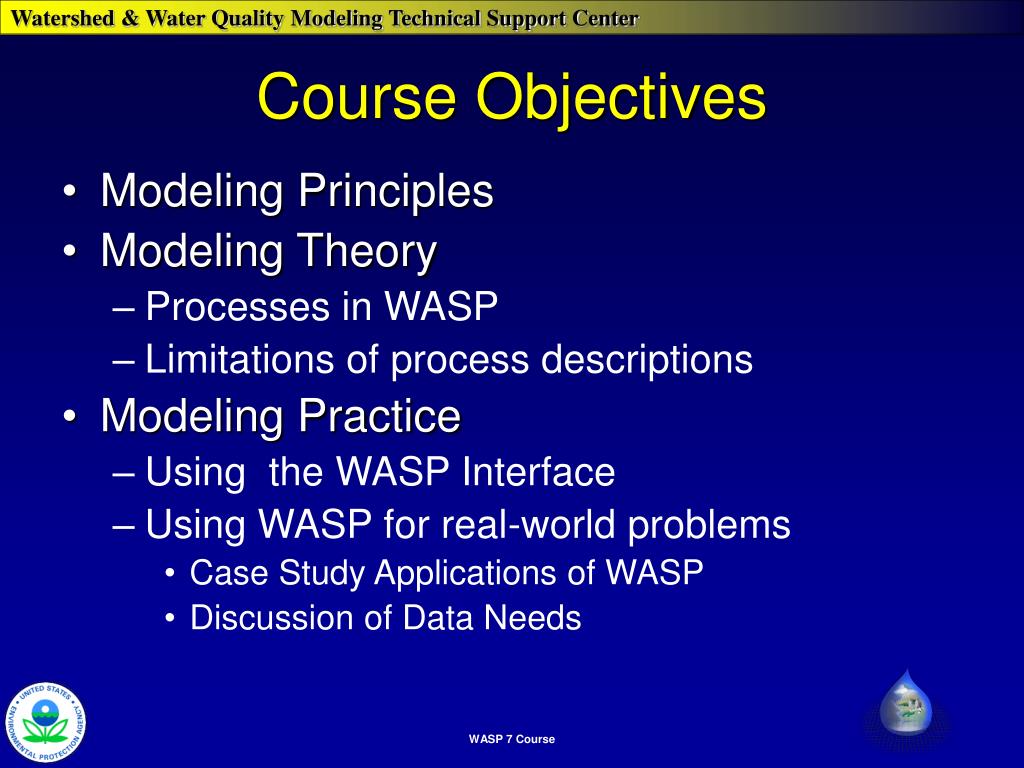 Watershed & Water Quality Modeling Technical Support Center

Course Objectives

• Modeling Principles
• Modeling Theory
– Processes in WASP
– Limitations of process descriptions
• Modeling Practice
– Using  the WASP Interface
– Using WASP for real-world problems
• Case Study Applications of WASP
• Discussion of Data Needs

UNITED STATES ENVIRONMENTAL PROTECTION AGENCY

WASP 7 Course